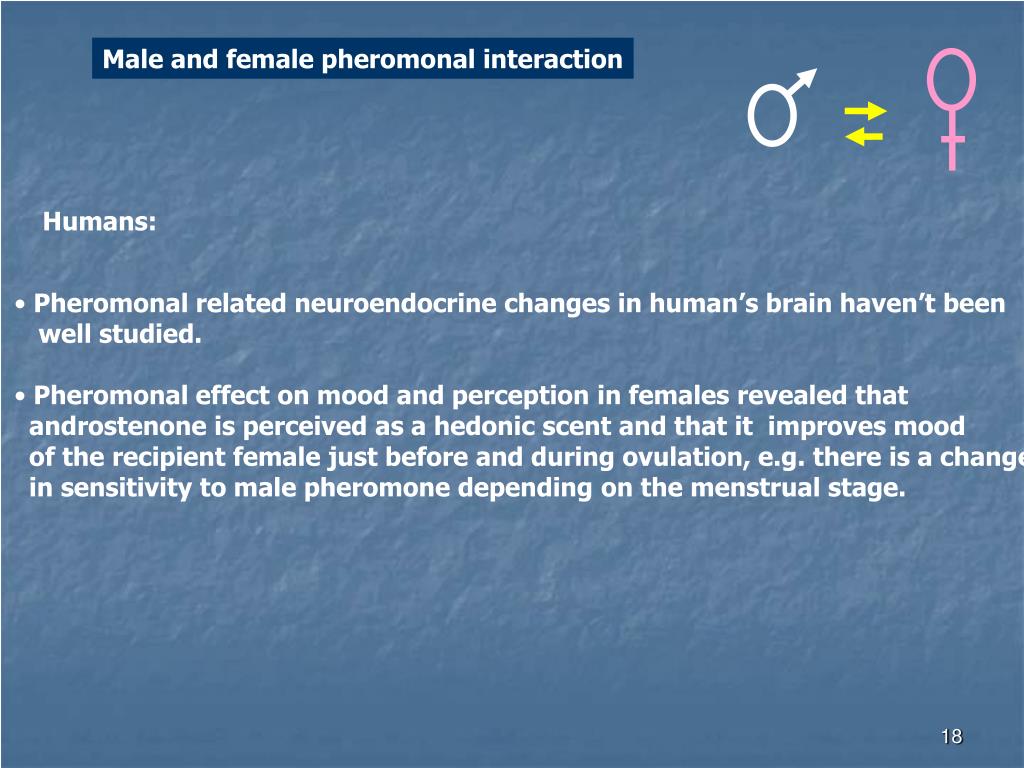 Male and female pheromonal interaction

Humans:

• Pheromonal related neuroendocrine changes in human's brain haven't been well studied.

• Pheromonal effect on mood and perception in females revealed that androstenone is perceived as a hedonic scent and that it improves mood of the recipient female just before and during ovulation, e.g. there is a change in sensitivity to male pheromone depending on the menstrual stage.

18